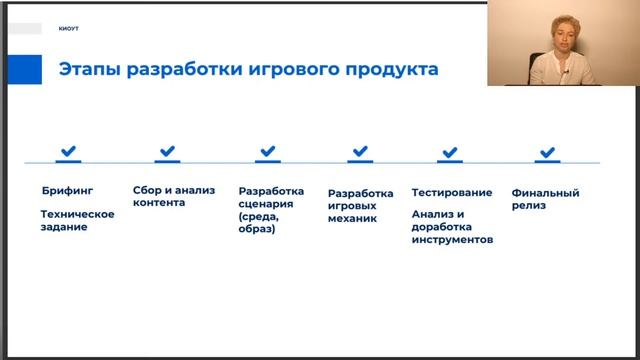 КИОУТ

Этапы разработки игрового продукта

Брифинг

Техническое задание

Сбор и анализ контента

Разработка сценария (среда, образ)

Разработка игровых механик

Тестирование

Анализ и доработка инструментов

Финальный релиз